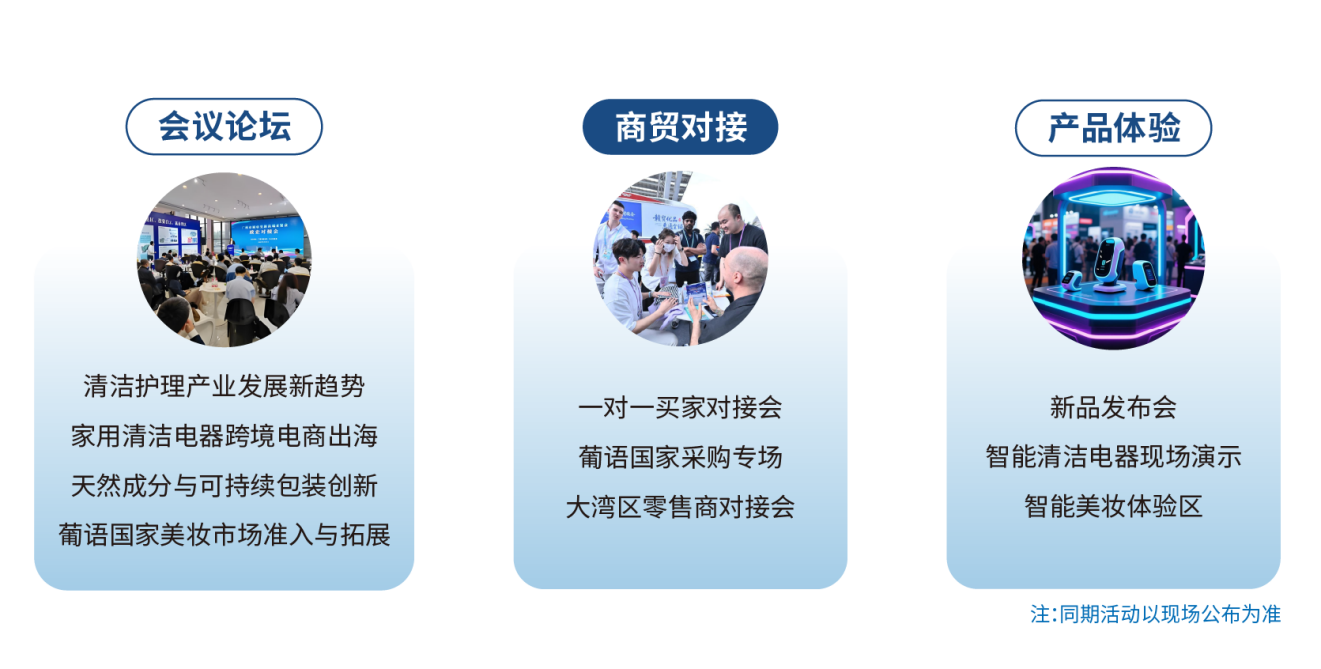 会议论坛

清洁护理产业发展新趋势
家用清洁电器跨境电商出海
天然成分与可持续包装创新
葡语国家美妆市场准入与拓展

商贸对接

一对一买家对接会
葡语国家采购专场
大湾区零售商对接会

产品体验

新品发布会
智能清洁电器现场演示
智能美妆体验区

注:同期活动以现场公布为准